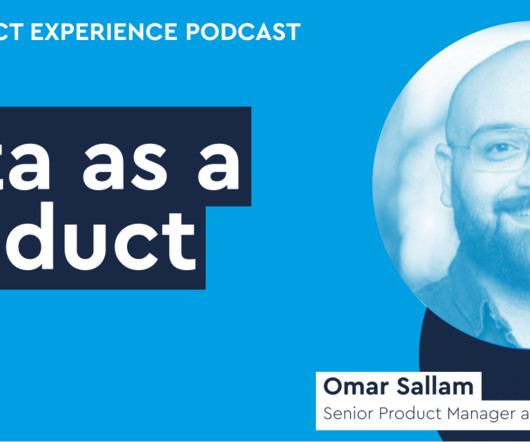 CT EXPERIENCE PODCAST

ta as a duct

Omar Sallam
Senior Product Manager a